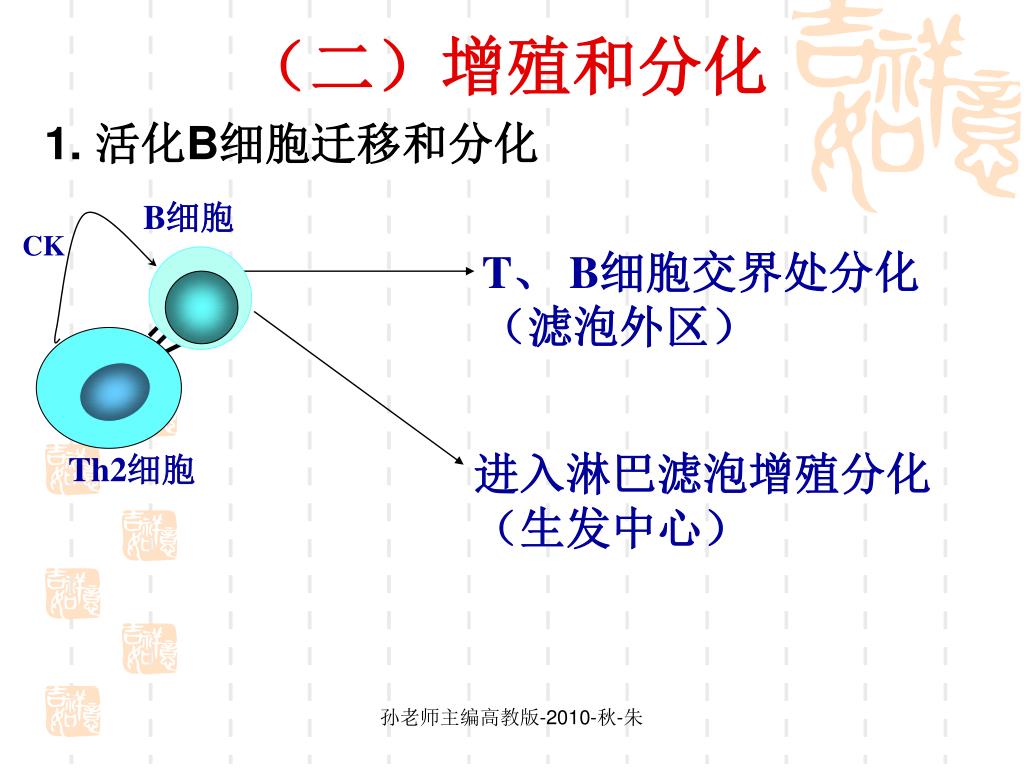 （二）增殖和分化

1. 活化B细胞迁移和分化

B细胞

CK

Th2细胞

T、 B细胞交界处分化（滤泡外区）

进入淋巴滤泡增殖分化（生发中心）

孙老师主编高教版-2010-秋-朱